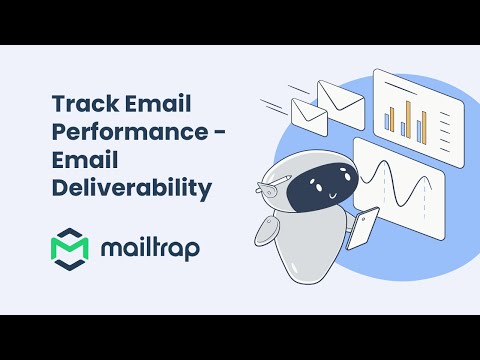 Track Email Performance - Email Deliverability

mailtrap